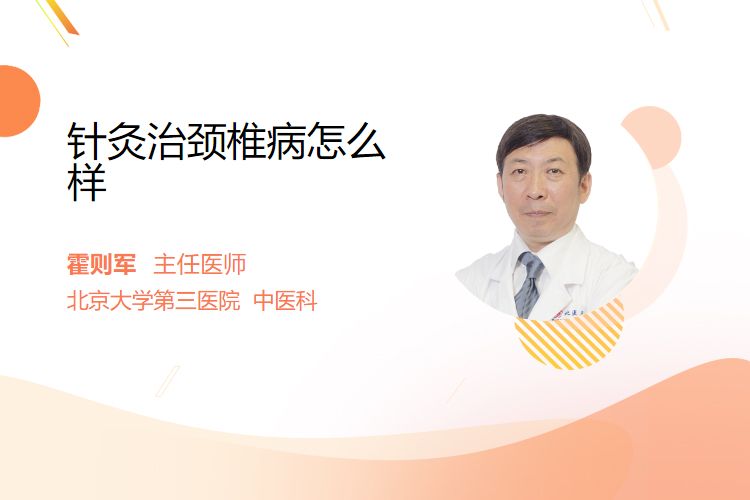 针灸治颈椎病怎么样

霍则军 主任医师
北京大学第三医院 中医科